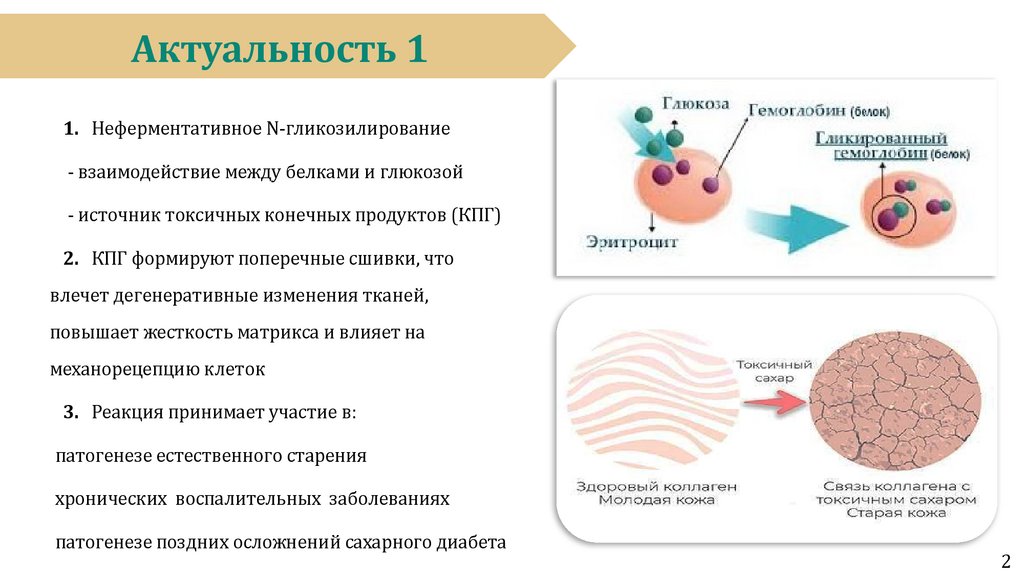 Актуальность 1

1. Неферментативное N-гликозилирование

- взаимодействие между белками и глюкозой

- источник токсичных конечных продуктов (КПГ)

2. КПГ формируют поперечные сшивки, что влечет дегенеративные изменения тканей, повышает жесткость матрикса и влияет на механорецепцию клеток

3. Реакция принимает участие в:

патогенезе естественного старения

хронических воспалительных заболеваниях

патогенезе поздних осложнений сахарного диабета

Глюкоза

Гемоглобин (белок)

Гликированный гемоглобин (белок)

Эритроцит

Токсичный сахар

Здоровый коллаген Молодая кожа

Связь коллагена с токсичным сахаром Старая кожа

2